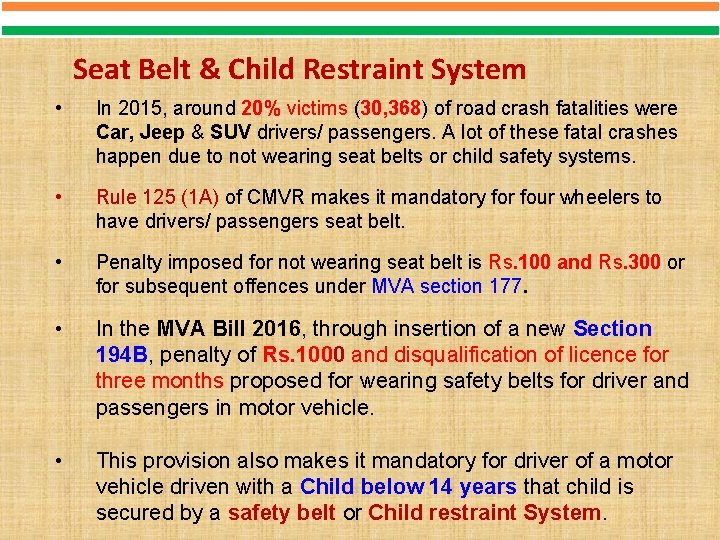 Seat Belt & Child Restraint System

• In 2015, around 20% victims (30,368) of road crash fatalities were Car, Jeep & SUV drivers/ passengers. A lot of these fatal crashes happen due to not wearing seat belts or child safety systems.

• Rule 125 (1A) of CMVR makes it mandatory for four wheelers to have drivers/ passengers seat belt.

• Penalty imposed for not wearing seat belt is Rs.100 and Rs.300 or for subsequent offences under MVA section 177.

• In the MVA Bill 2016, through insertion of a new Section 194B, penalty of Rs.1000 and disqualification of licence for three months proposed for wearing safety belts for driver and passengers in motor vehicle.

• This provision also makes it mandatory for driver of a motor vehicle driven with a Child below 14 years that child is secured by a safety belt or Child restraint System.